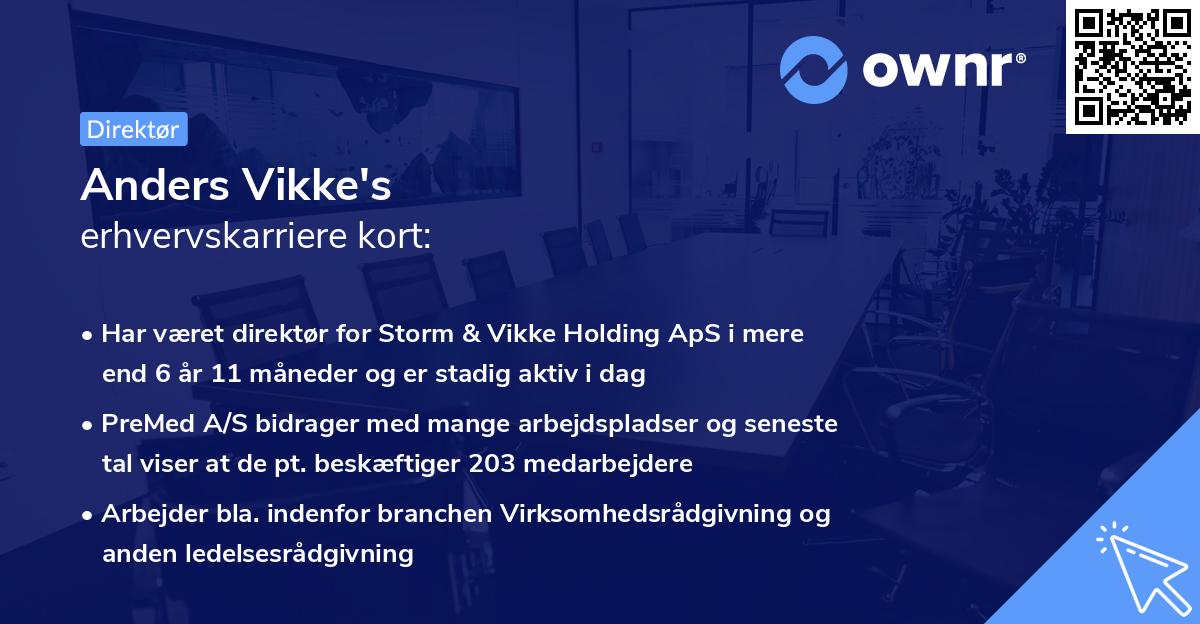 ownr®

Direktør

Anders Vikke's
erhvervskarriere kort:

• Har været direktør for Storm & Vikke Holding ApS i mere end 6 år 11 måneder og er stadig aktiv i dag

• PreMed A/S bidrager med mange arbejdspladser og seneste tal viser at de pt. beskæftiger 203 medarbejdere

• Arbejder bla. indenfor branchen Virksomhedsrådgivning og anden ledelsesrådgivning